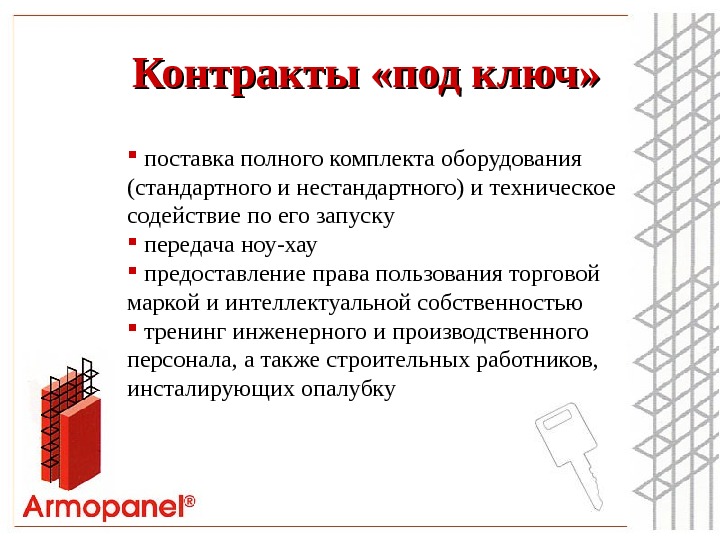 Контракты «под ключ»

▪ поставка полного комплекта оборудования (стандартного и нестандартного) и техническое содействие по его запуску
▪ передача ноу-хау
▪ предоставление права пользования торговой маркой и интеллектуальной собственностью
▪ тренинг инженерного и производственного персонала, а также строительных работников, инсталирующих опалубку

Armopanel®